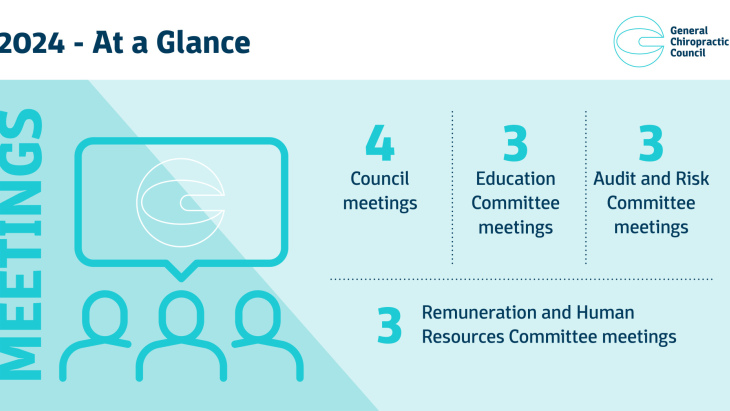 2024 - At a Glance

General Chiropractic Council

MEETINGS

4
Council meetings

3
Education Committee meetings

3
Audit and Risk Committee meetings

3
Remuneration and Human Resources Committee meetings